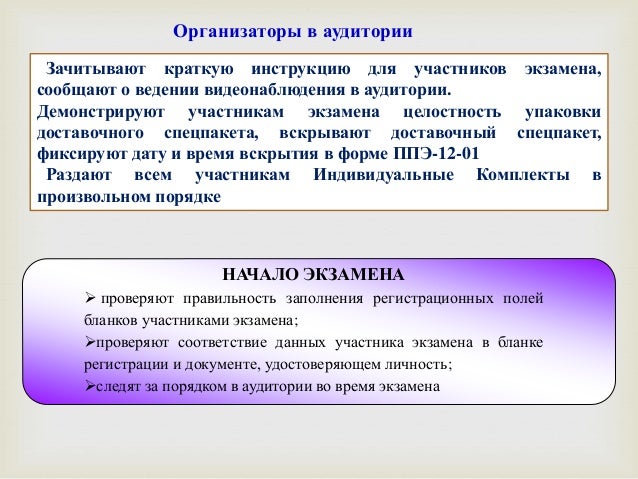 Организаторы в аудитории

Зачитывают краткую инструкцию для участников экзамена, сообщают о ведении видеонаблюдения в аудитории.
Демонстрируют участникам экзамена целостность упаковки доставочного спецпакета, вскрывают доставочный спецпакет, фиксируют дату и время вскрытия в форме ППЭ-12-01
Раздают всем участникам Индивидуальные Комплекты в произвольном порядке

НАЧАЛО ЭКЗАМЕНА
➢ проверяют правильность заполнения регистрационных полей бланков участниками экзамена;
➢проверяют соответствие данных участника экзамена в бланке регистрации и документе, удостоверяющем личность;
➢следят за порядком в аудитории во время экзамена